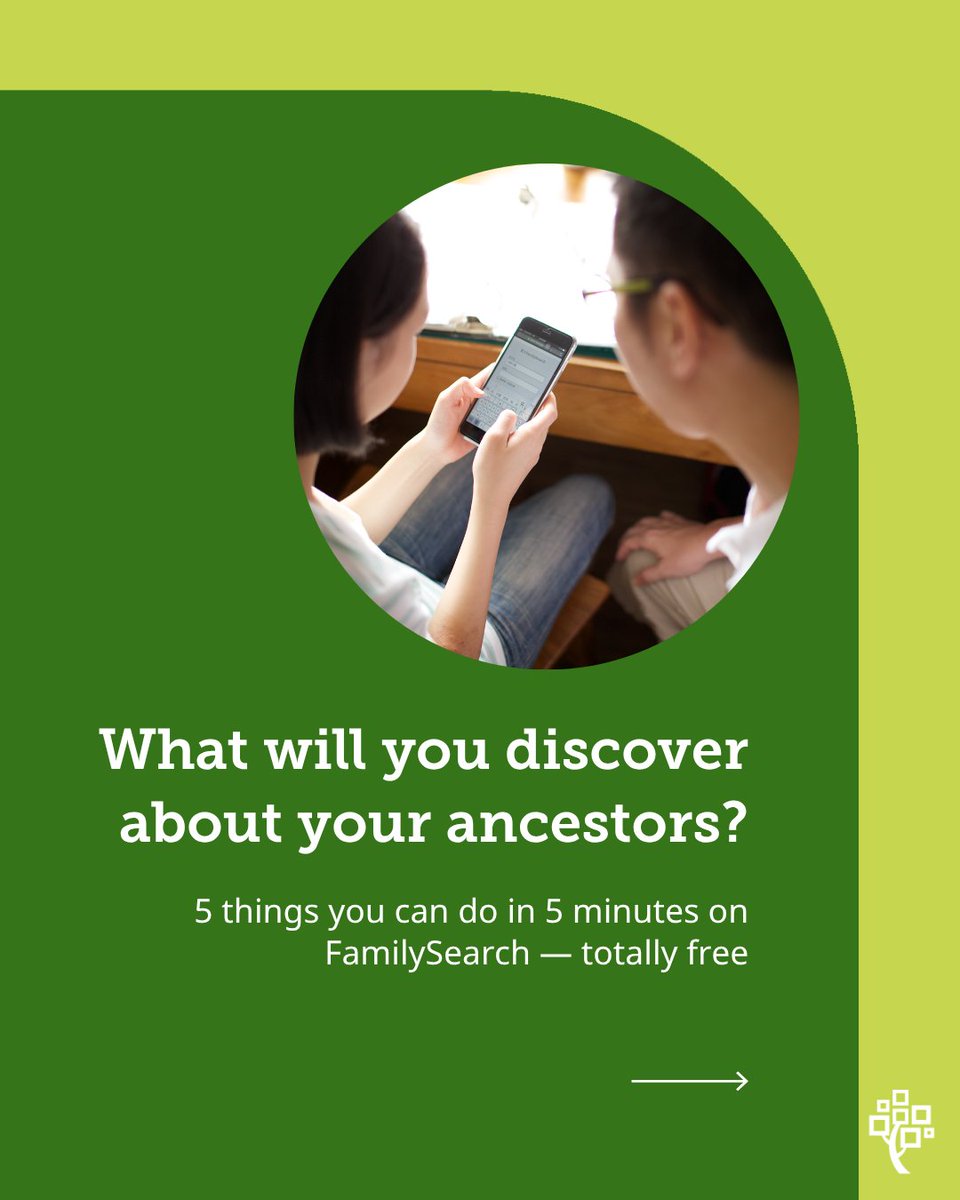 What will you discover about your ancestors?

5 things you can do in 5 minutes on FamilySearch — totally free